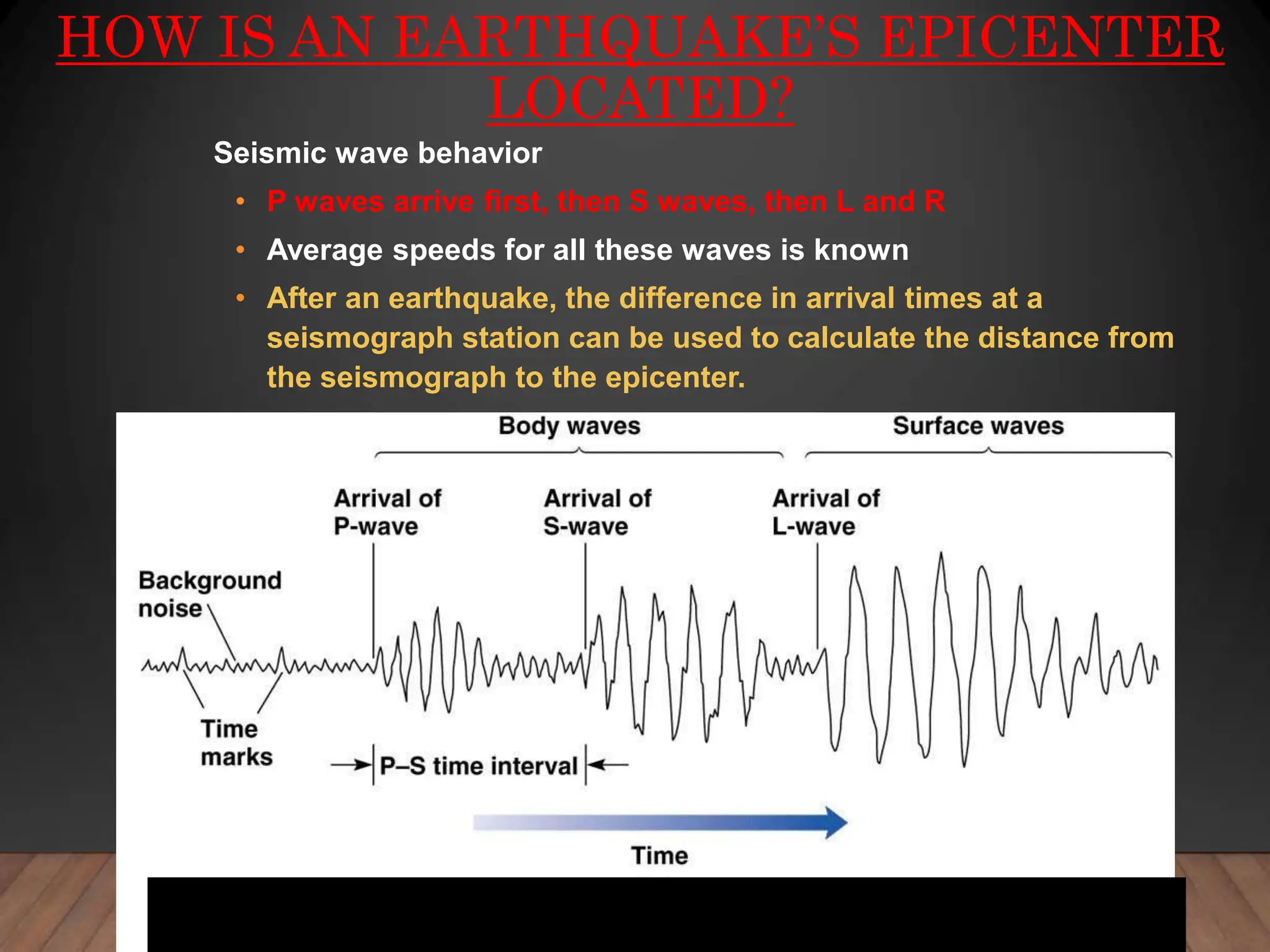 HOW IS AN EARTHQUAKE'S EPICENTER LOCATED?

Seismic wave behavior

• P waves arrive first, then S waves, then L and R

• Average speeds for all these waves is known

• After an earthquake, the difference in arrival times at a seismograph station can be used to calculate the distance from the seismograph to the epicenter.

Body waves

Surface waves

Arrival of P-wave

Arrival of S-wave

Arrival of L-wave

Background noise

Time marks

P–S time interval

Time